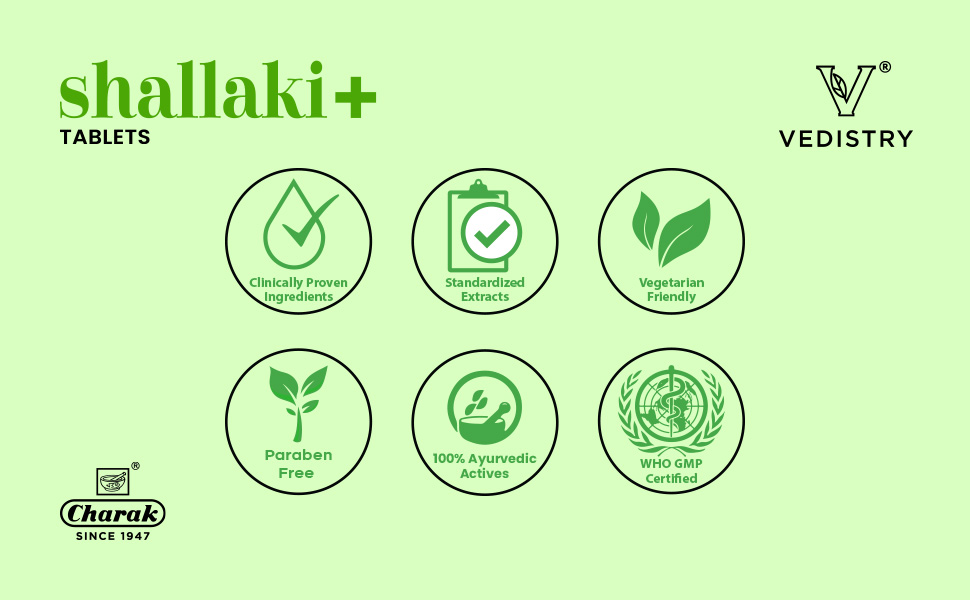 shallaki+
TABLETS

V®
VEDISTRY

Clinically Proven Ingredients

Standardized Extracts

Vegetarian Friendly

Paraben Free

100% Ayurvedic Actives

WHO GMP Certified

®
Charak
SINCE 1947